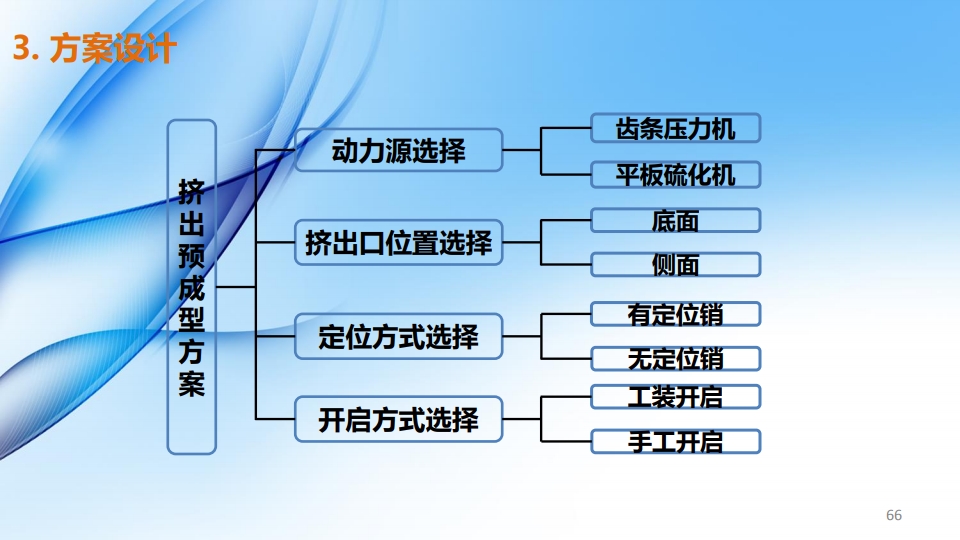 3. 方案设计

挤出预成型方案

动力源选择
齿条压力机
平板硫化机

挤出口位置选择
底面
侧面

定位方式选择
有定位销
无定位销

开启方式选择
工装开启
手工开启

66